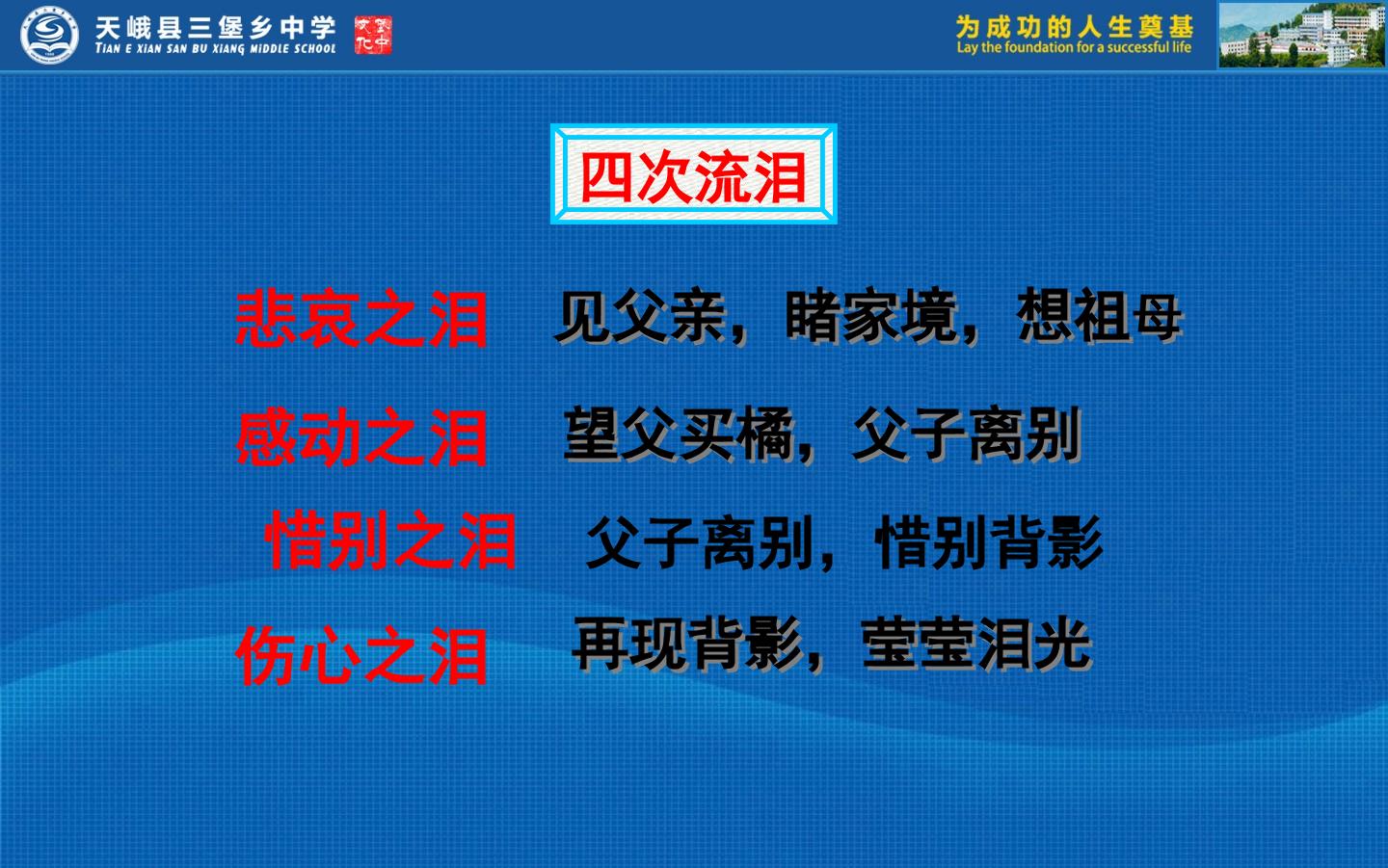 天峨县三堡乡中学
TIAN E XIAN SAN BU XIANG MIDDLE SCHOOL

为成功的人生奠基
Lay the foundation for a successful life

四次流泪

悲哀之泪　见父亲，睹家境，想祖母

感动之泪　望父买橘，父子离别

惜别之泪　父子离别，惜别背影

伤心之泪　再现背影，莹莹泪光